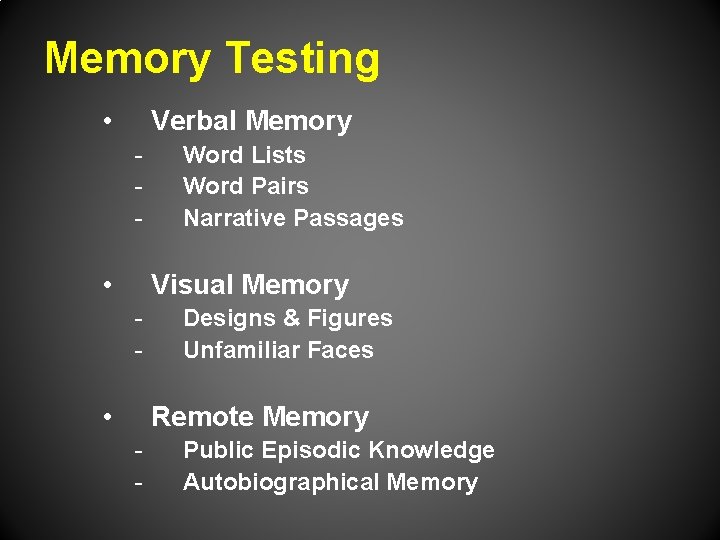 Memory Testing

• Verbal Memory
- Word Lists
- Word Pairs
- Narrative Passages

• Visual Memory
- Designs & Figures
- Unfamiliar Faces

• Remote Memory
- Public Episodic Knowledge
- Autobiographical Memory